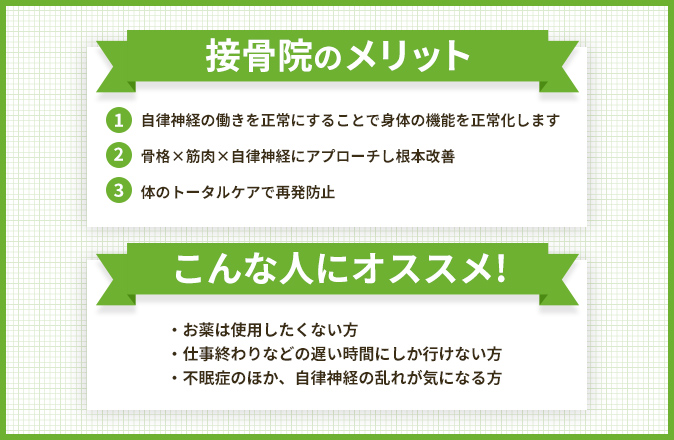 接骨院のメリット

1 自律神経の働きを正常にすることで身体の機能を正常化します

2 骨格×筋肉×自律神経にアプローチし根本改善

3 体のトータルケアで再発防止

こんな人にオススメ!

・お薬は使用したくない方
・仕事終わりなどの遅い時間にしか行けない方
・不眠症のほか、自律神経の乱れが気になる方